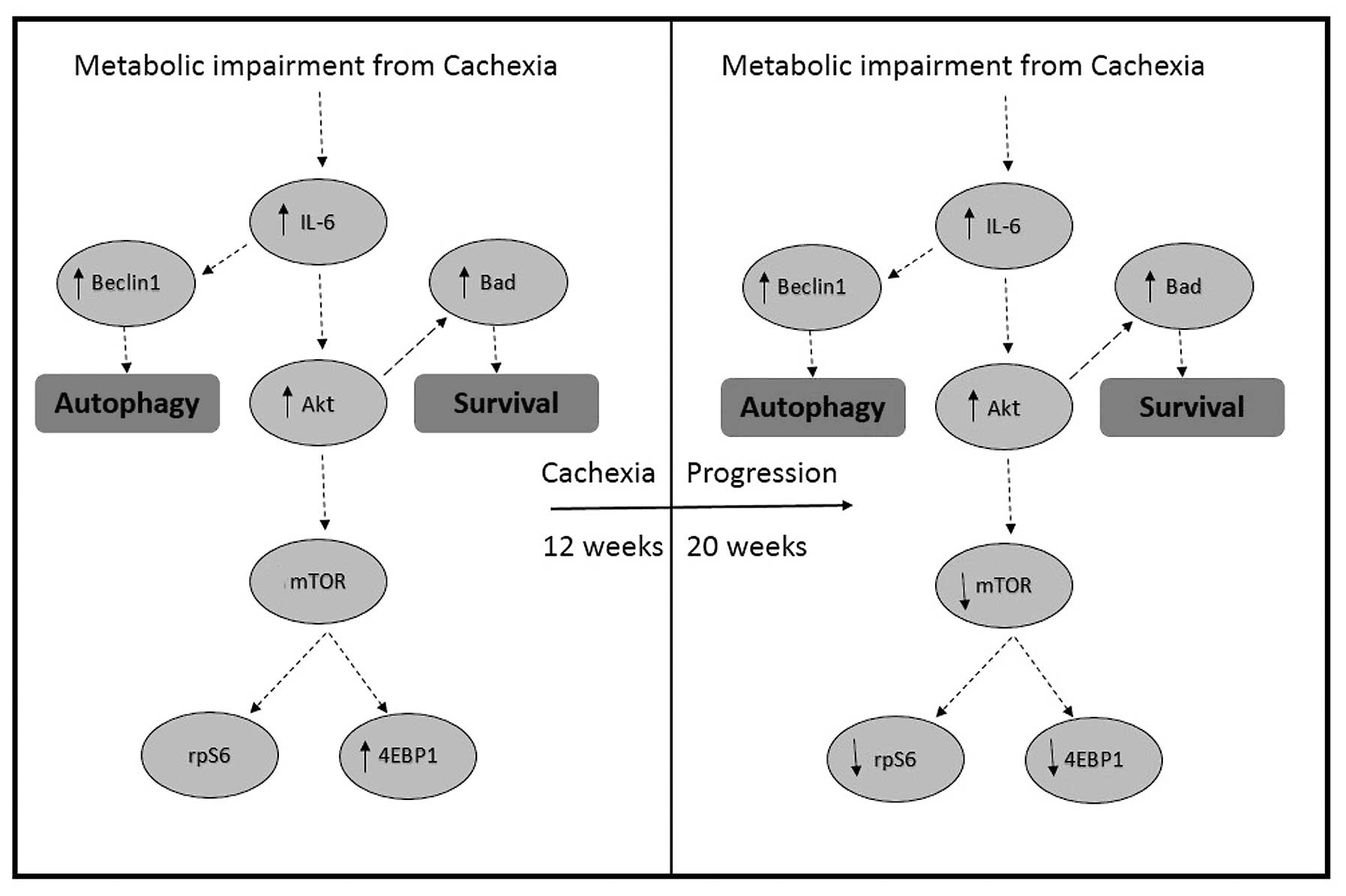 Metabolic impairment from Cachexia

↑ IL-6

↑ Beclin1

↑ Bad

Autophagy

↑ Akt

Survival

mTOR

rpS6

↑ 4EBP1

Cachexia Progression

12 weeks 20 weeks

Metabolic impairment from Cachexia

↑ IL-6

↑ Beclin1

↑ Bad

Autophagy

↑ Akt

Survival

↓ mTOR

↓ rpS6

↓ 4EBP1